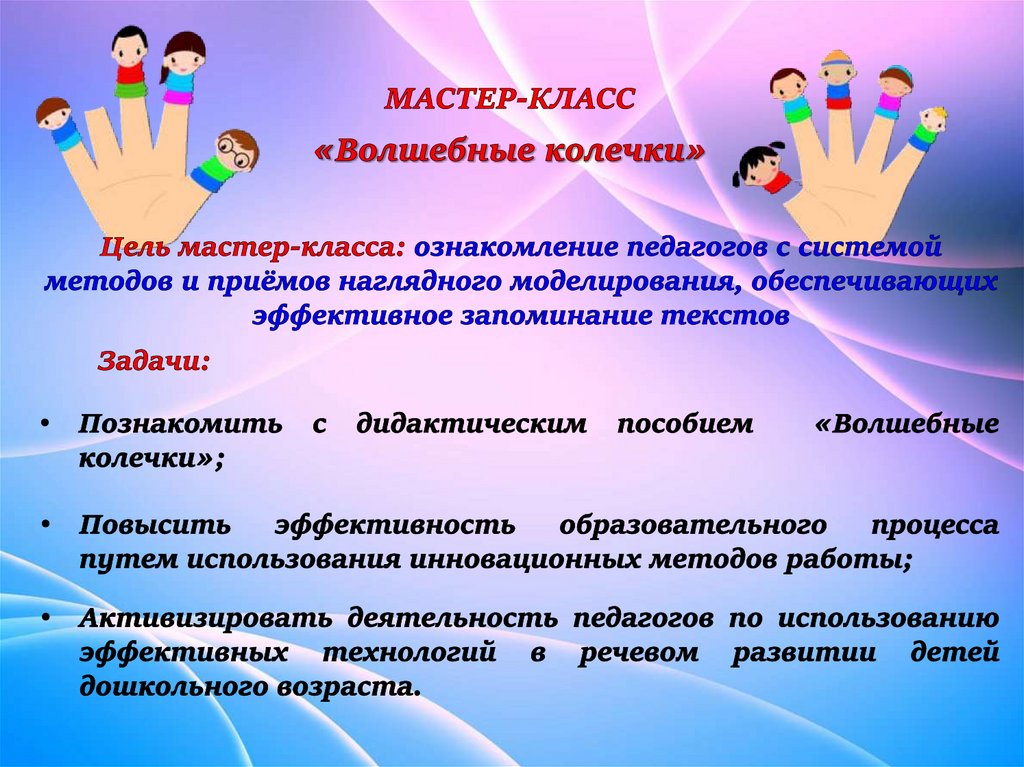 МАСТЕР-КЛАСС

«Волшебные колечки»

Цель мастер-класса: ознакомление педагогов с системой методов и приёмов наглядного моделирования, обеспечивающих эффективное запоминание текстов

Задачи:

• Познакомить с дидактическим пособием «Волшебные колечки»;

• Повысить эффективность образовательного процесса путем использования инновационных методов работы;

• Активизировать деятельность педагогов по использованию эффективных технологий в речевом развитии детей дошкольного возраста.